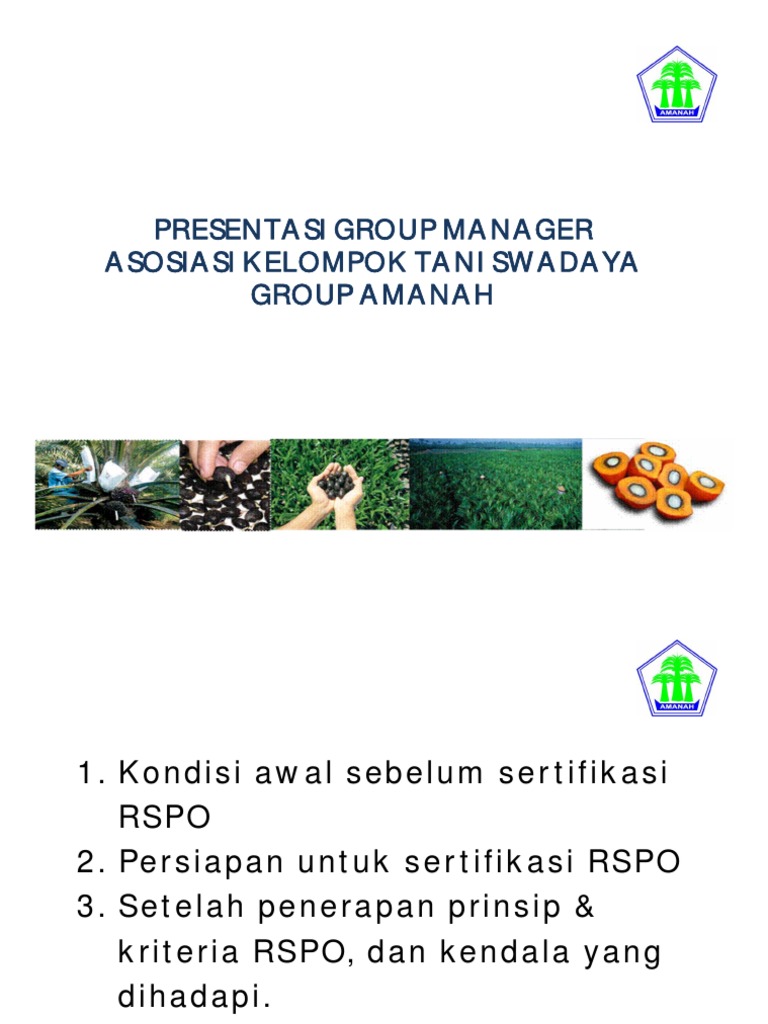 AMANAH

PRESENTASI GROUP MANAGER
ASOSIASI KELOMPOK TANI SWADAYA
GROUP AMANAH

AMANAH

1. Kondisi awal sebelum sertifikasi RSPO
2. Persiapan untuk sertifikasi RSPO
3. Setelah penerapan prinsip & kriteria RSPO, dan kendala yang dihadapi.